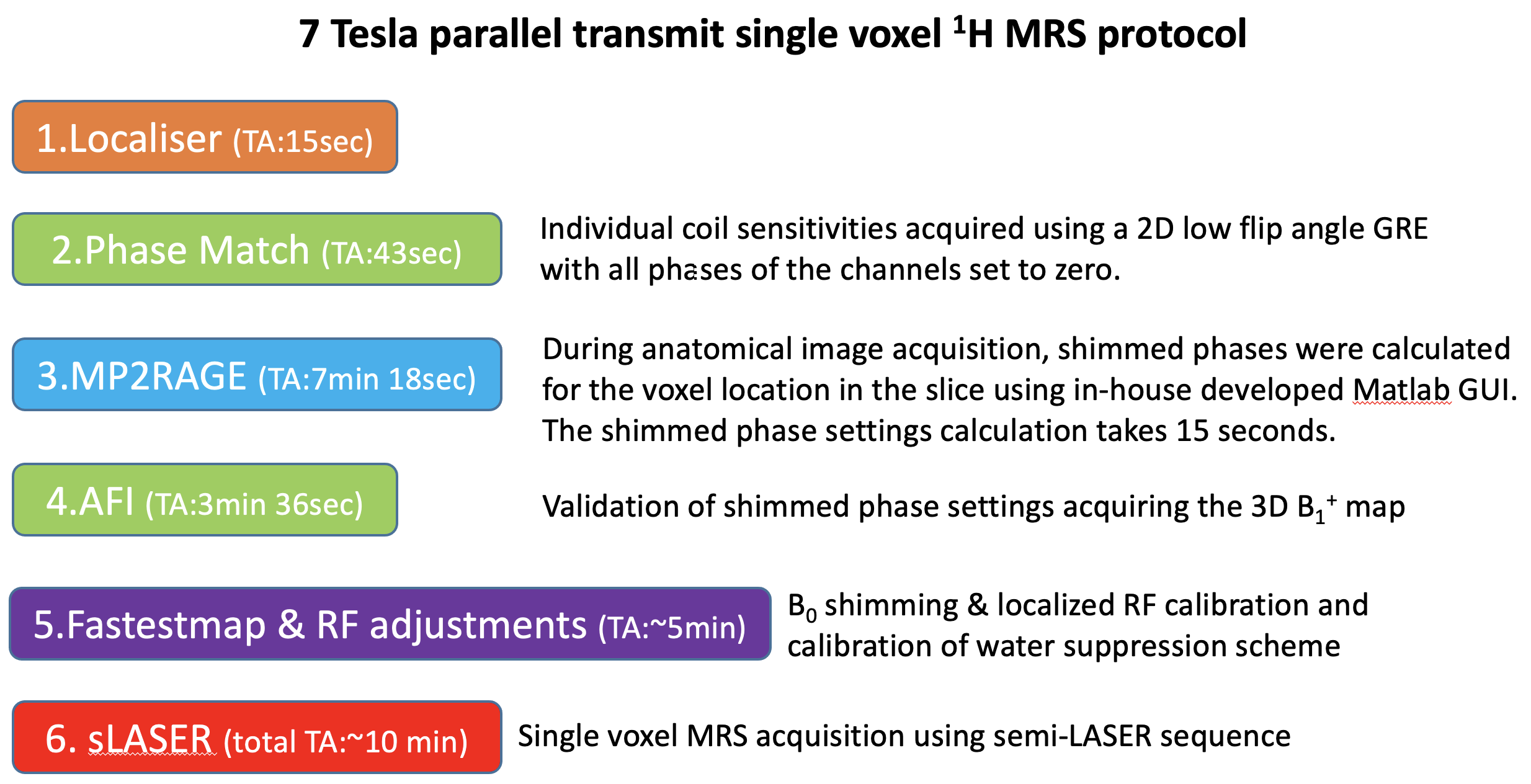 7 Tesla parallel transmit single voxel $^1$H MRS protocol

1.Localiser (TA:15sec)

2.Phase Match (TA:43sec)

Individual coil sensitivities acquired using a 2D low flip angle GRE with all phases of the channels set to zero.

3.MP2RAGE (TA:7min 18sec)

During anatomical image acquisition, shimmed phases were calculated for the voxel location in the slice using in-house developed Matlab GUI. The shimmed phase settings calculation takes 15 seconds.

4.AFI (TA:3min 36sec)

Validation of shimmed phase settings acquiring the 3D $B_1^+$ map

5.Fastestmap & RF adjustments (TA:~5min)

$B_0$ shimming & localized RF calibration and calibration of water suppression scheme

6. sLASER (total TA:~10 min)

Single voxel MRS acquisition using semi-LASER sequence